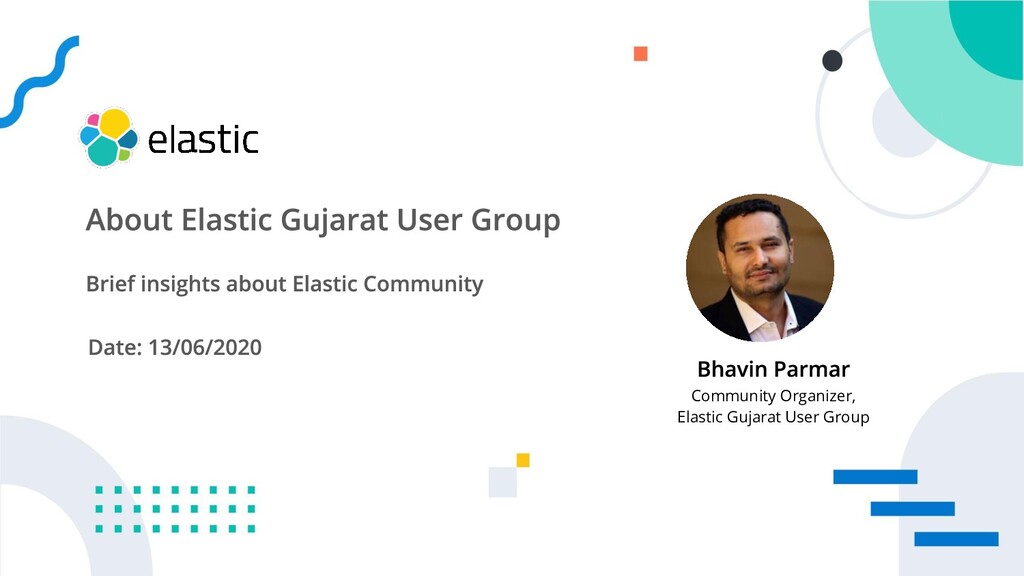 elastic

About Elastic Gujarat User Group

Brief insights about Elastic Community

Date: 13/06/2020

Bhavin Parmar

Community Organizer,
Elastic Gujarat User Group